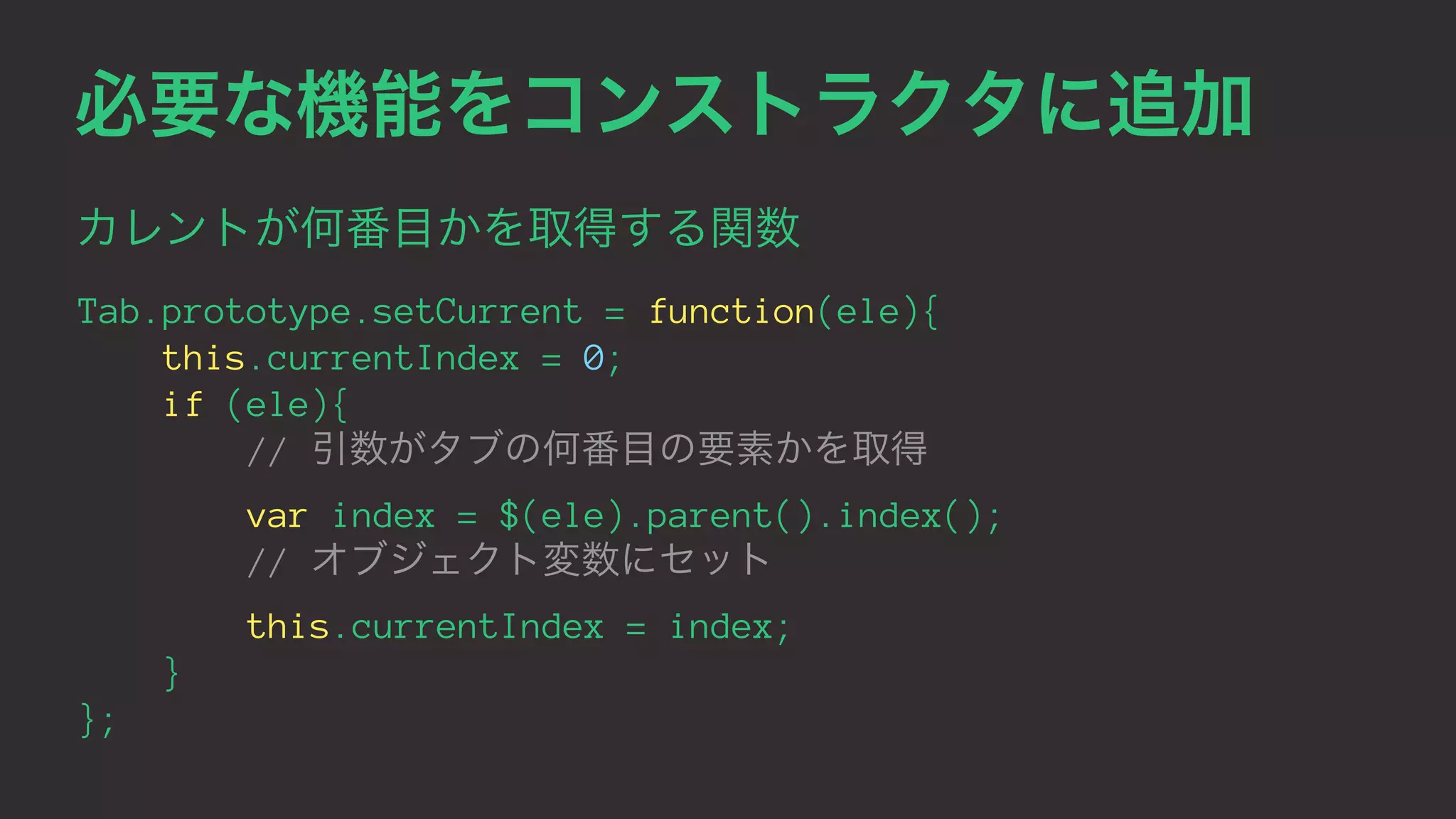 必要な機能をコンストラクタに追加

カレントが何番目かを取得する関数

Tab.prototype.setCurrent = function(ele){
    this.currentIndex = 0;
    if (ele){
        // 引数がタブの何番目の要素かを取得
        var index = $(ele).parent().index();
        // オブジェクト変数にセット
        this.currentIndex = index;
    }
};